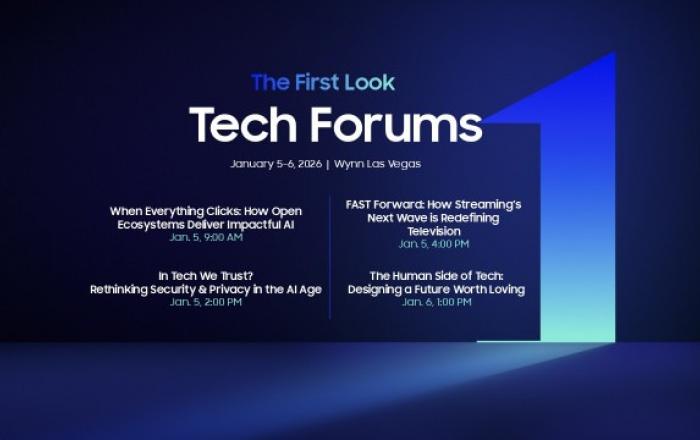 The First Look
Tech Forums
January 5-6, 2026 | Wynn Las Vegas

When Everything Clicks: How Open Ecosystems Deliver Impactful AI
Jan. 5, 9:00 AM

In Tech We Trust? Rethinking Security & Privacy in the AI Age
Jan. 5, 2:00 PM

FAST Forward: How Streaming's Next Wave is Redefining Television
Jan. 5, 4:00 PM

The Human Side of Tech: Designing a Future Worth Loving
Jan. 6, 1:00 PM